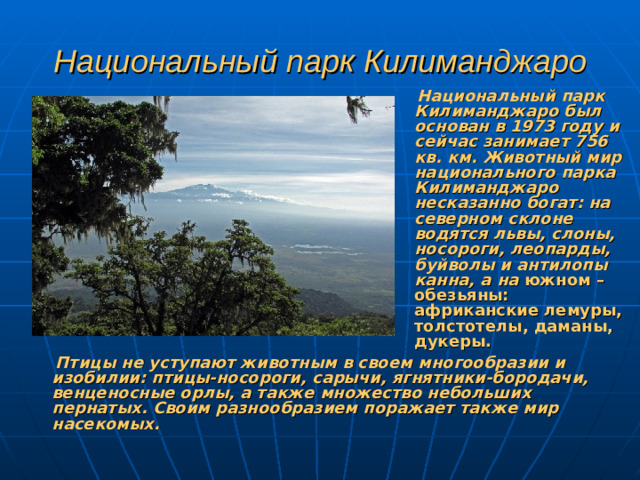 Национальный парк Килиманджаро

Национальный парк Килиманджаро был основан в 1973 году и сейчас занимает 756 кв. км. Животный мир национального парка Килиманджаро несказанно богат: на северном склоне водятся львы, слоны, носороги, леопарды, буйволы и антилопы канна, а на южном – обезьяны: африканские лемуры, толстотелы, даманы, дукеры.

Птицы не уступают животным в своем многообразии и изобилии: птицы-носороги, сарычи, ягнятники-бородачи, венценосные орлы, а также множество небольших пернатых. Своим разнообразием поражает также мир насекомых.